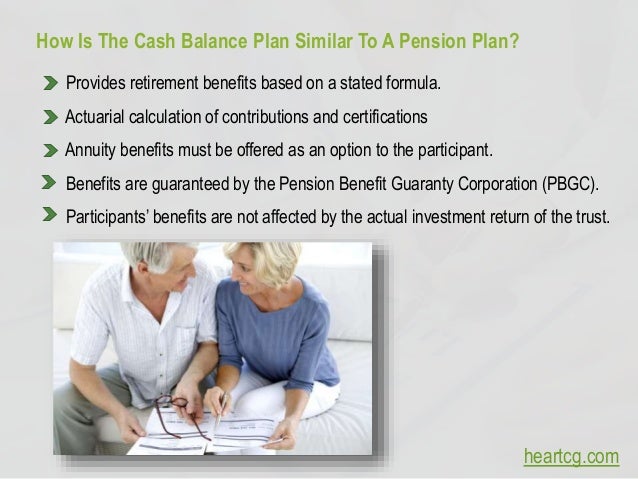 How Is The Cash Balance Plan Similar To A Pension Plan?

Provides retirement benefits based on a stated formula.

Actuarial calculation of contributions and certifications

Annuity benefits must be offered as an option to the participant.

Benefits are guaranteed by the Pension Benefit Guaranty Corporation (PBGC).

Participants' benefits are not affected by the actual investment return of the trust.

heartcg.com